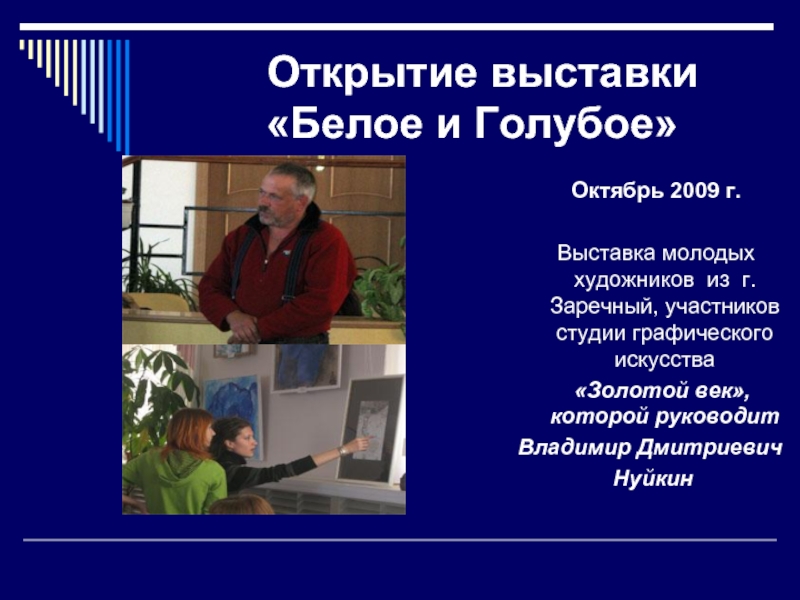 Открытие выставки «Белое и Голубое»

Октябрь 2009 г.

Выставка молодых художников из г. Заречный, участников студии графического искусства

«Золотой век», которой руководит Владимир Дмитриевич Нуйкин